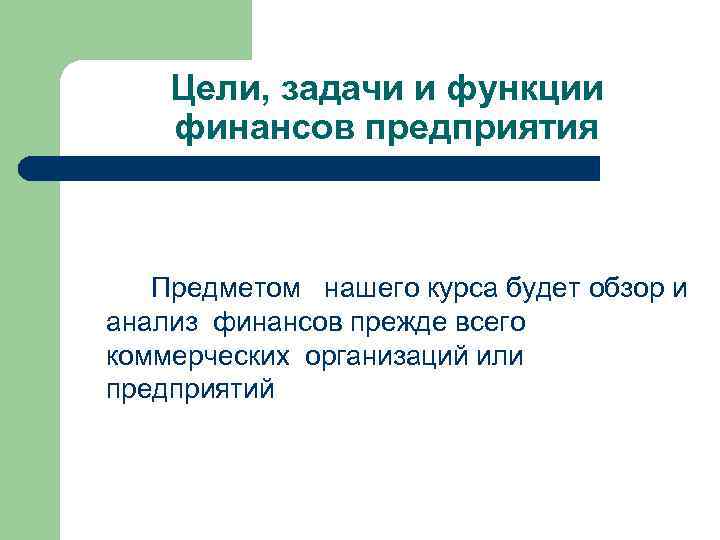 Цели, задачи и функции финансов предприятия

Предметом нашего курса будет обзор и анализ финансов прежде всего коммерческих организаций или предприятий